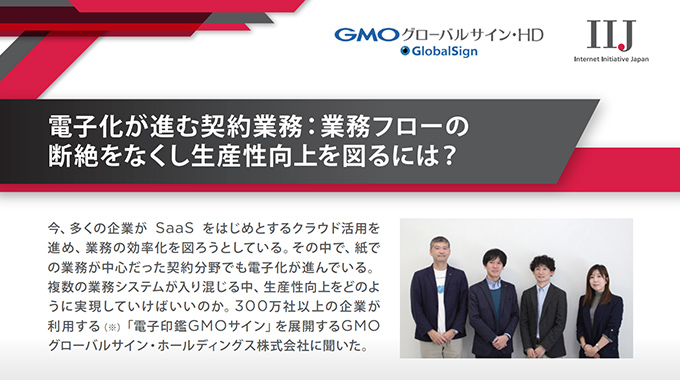 GMOグローバルサイン・HD
GlobalSign

IIJ
Internet Initiative Japan

電子化が進む契約業務：業務フローの断絶をなくし生産性向上を図るには？

今、多くの企業が SaaS をはじめとするクラウド活用を進め、業務の効率化を図ろうとしている。その中で、紙での業務が中心だった契約分野でも電子化が進んでいる。複数の業務システムが入り混じる中、生産性向上をどのように実現していけばいいのか。300万社以上の企業が利用する（※）「電子印鑑GMOサイン」を展開するGMOグローバルサイン・ホールディングス株式会社に聞いた。